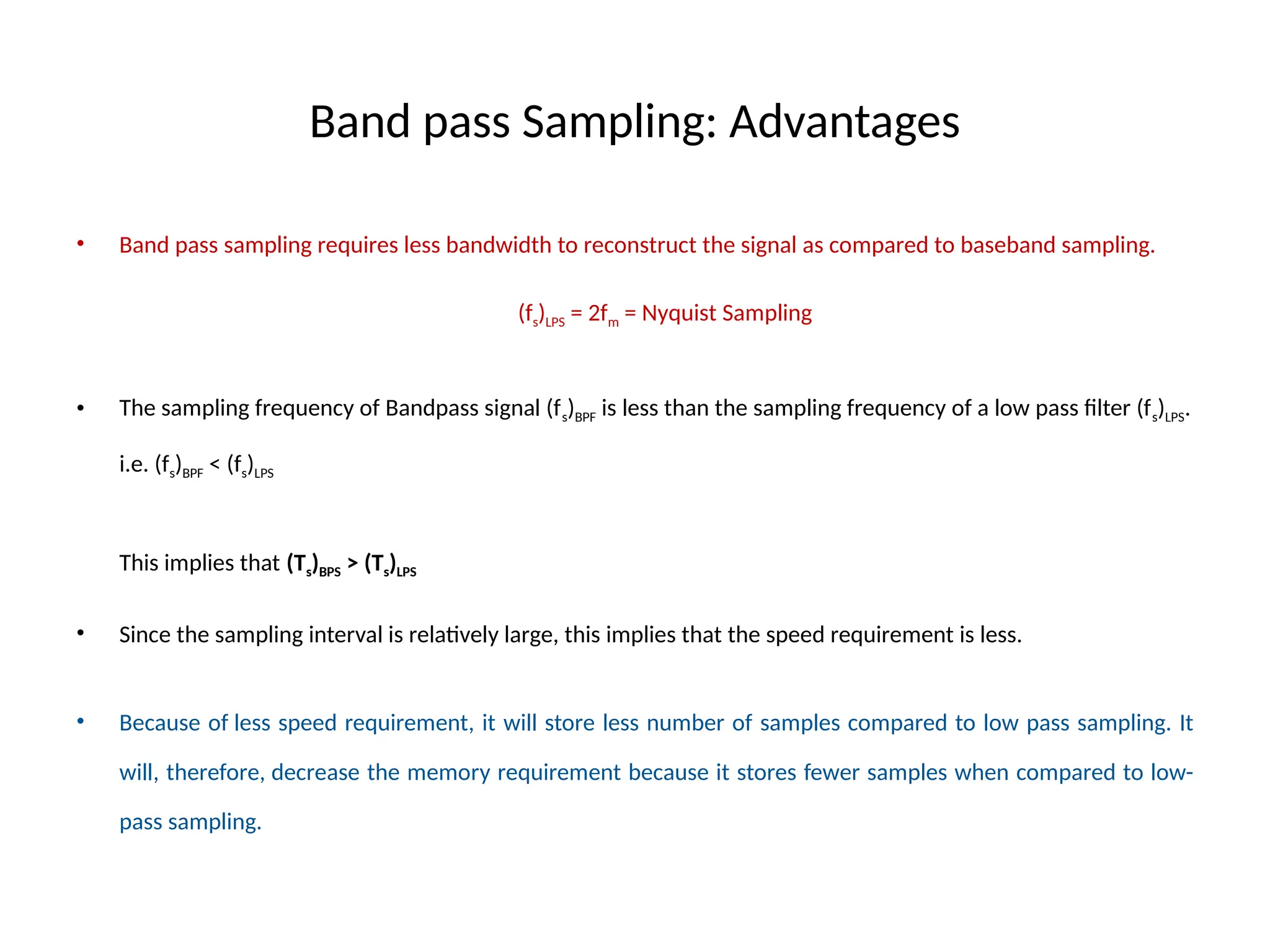 Band pass Sampling: Advantages

• Band pass sampling requires less bandwidth to reconstruct the signal as compared to baseband sampling.

$(f_s)_{LPS} = 2f_m$ = Nyquist Sampling

• The sampling frequency of Bandpass signal $(f_s)_{BPF}$ is less than the sampling frequency of a low pass filter $(f_s)_{LPS}$. i.e. $(f_s)_{BPF} < (f_s)_{LPS}$

This implies that $(T_s)_{BPS} > (T_s)_{LPS}$

• Since the sampling interval is relatively large, this implies that the speed requirement is less.

• Because of less speed requirement, it will store less number of samples compared to low pass sampling. It will, therefore, decrease the memory requirement because it stores fewer samples when compared to low-pass sampling.